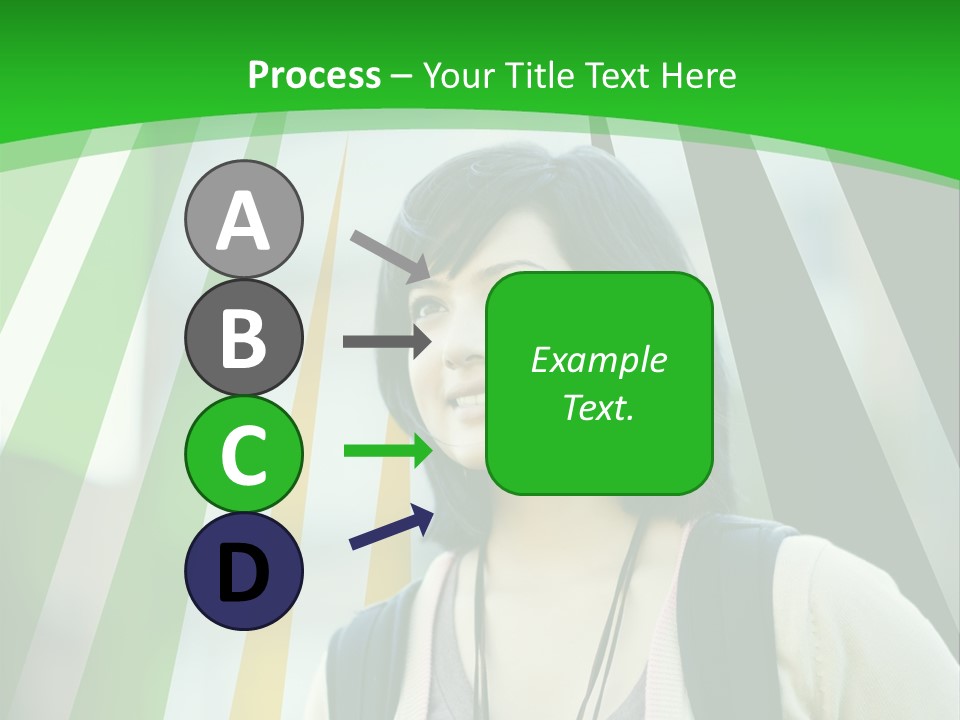 Process – Your Title Text Here

A

B

C

D

Example Text.